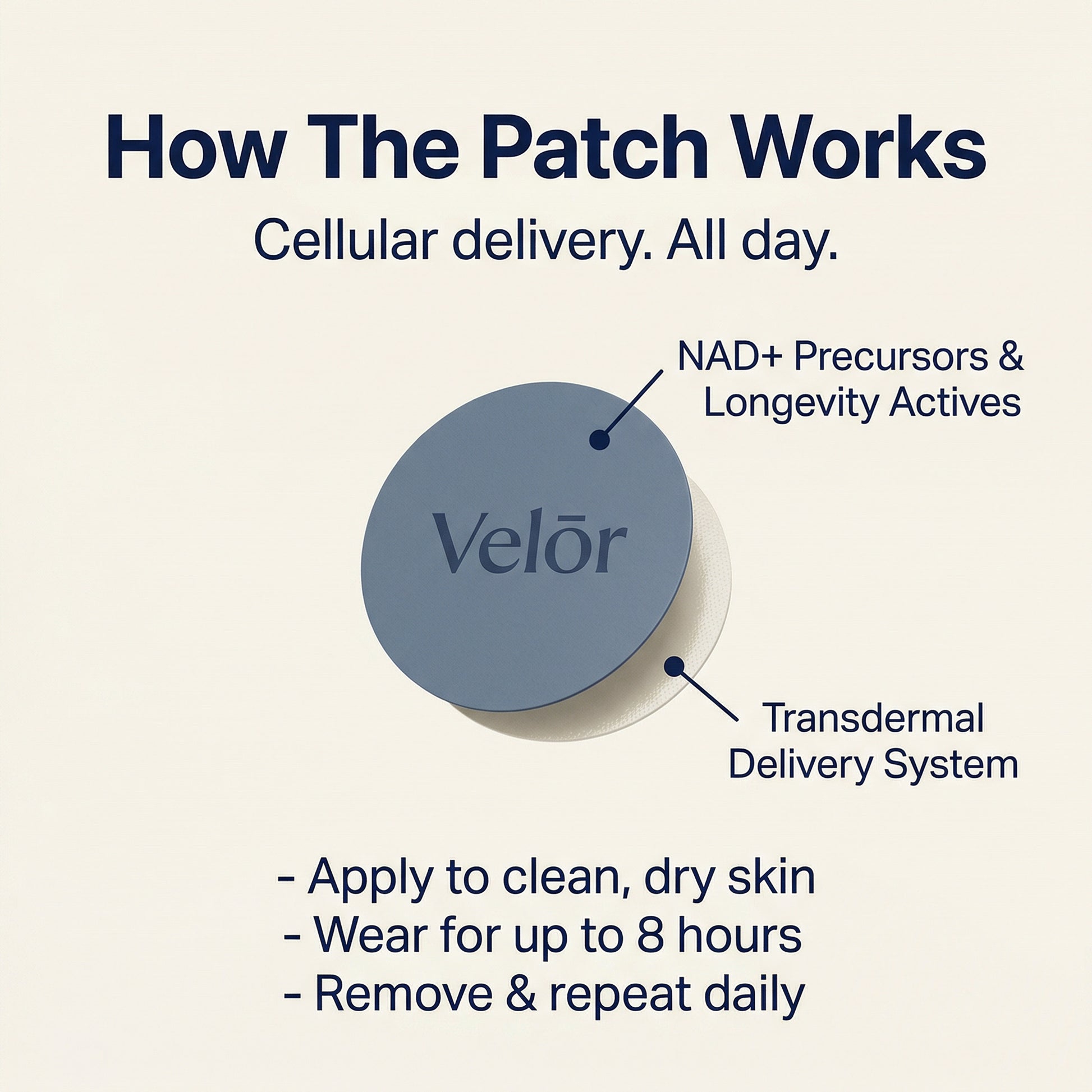 How The Patch Works

Cellular delivery. All day.

NAD+ Precursors & Longevity Actives

Velōr

Transdermal Delivery System

- Apply to clean, dry skin
- Wear for up to 8 hours
- Remove & repeat daily